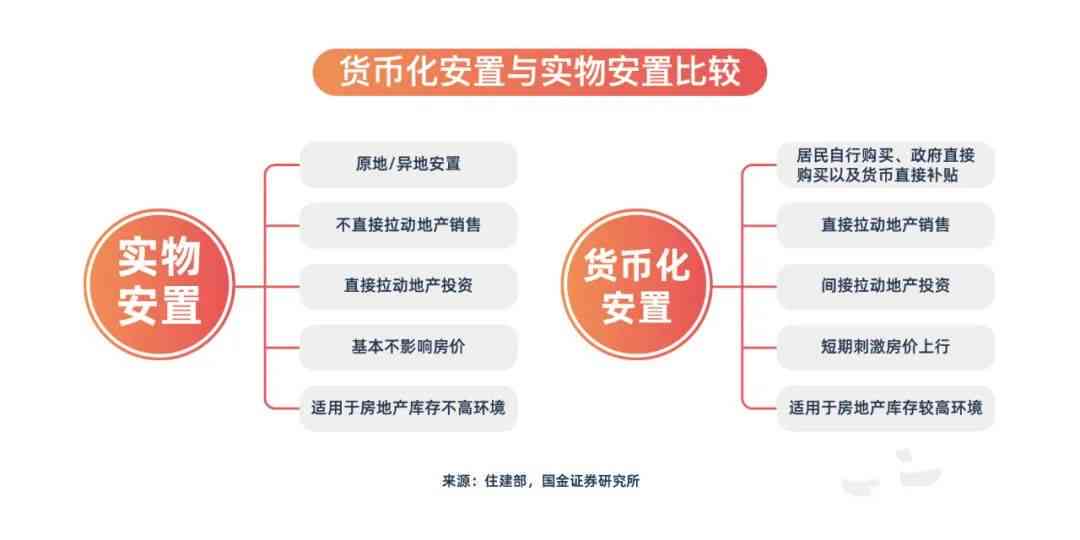 货币化安置与实物安置比较

实物安置

原地/异地安置

不直接拉动地产销售

直接拉动地产投资

基本不影响房价

适用于房地产库存不高环境

货币化安置

居民自行购买、政府直接购买以及货币直接补贴

直接拉动地产销售

间接拉动地产投资

短期刺激房价上行

适用于房地产库存较高环境

来源：住建部，国金证券研究所